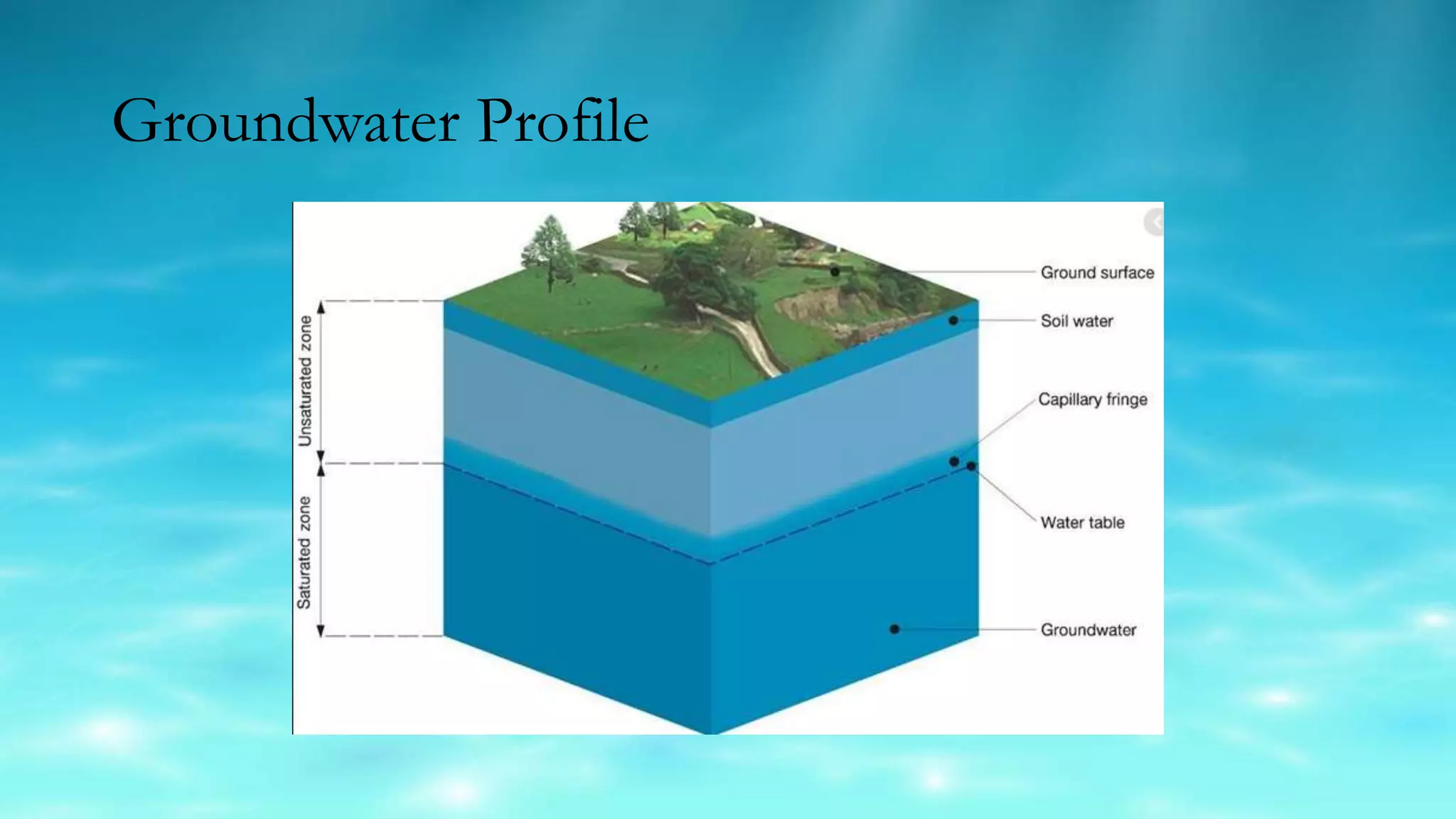 Groundwater Profile

Unsaturated zone

Saturated zone

Ground surface

Soil water

Capillary fringe

Water table

Groundwater